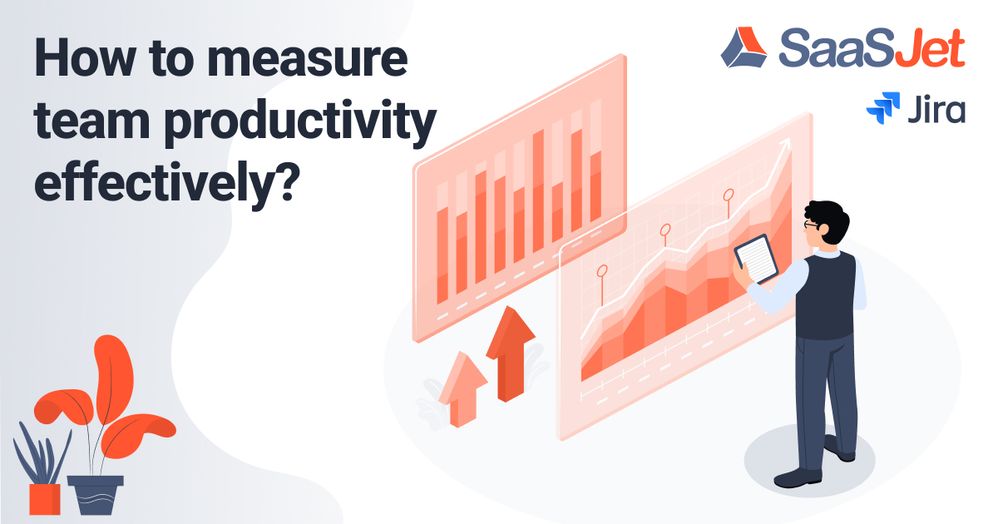 How to measure team productivity effectively?

SaaSJet

Jira